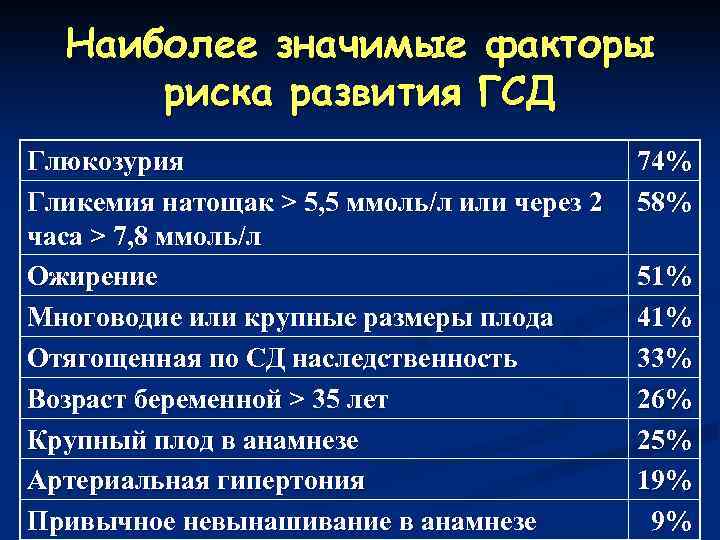 Наиболее значимые факторы риска развития ГСД

| | |
|---|---|
| Глюкозурия | 74% |
| Гликемия натощак > 5,5 ммоль/л или через 2 часа > 7,8 ммоль/л | 58% |
| Ожирение | 51% |
| Многоводие или крупные размеры плода | 41% |
| Отягощенная по СД наследственность | 33% |
| Возраст беременной > 35 лет | 26% |
| Крупный плод в анамнезе | 25% |
| Артериальная гипертония | 19% |
| Привычное невынашивание в анамнезе | 9% |